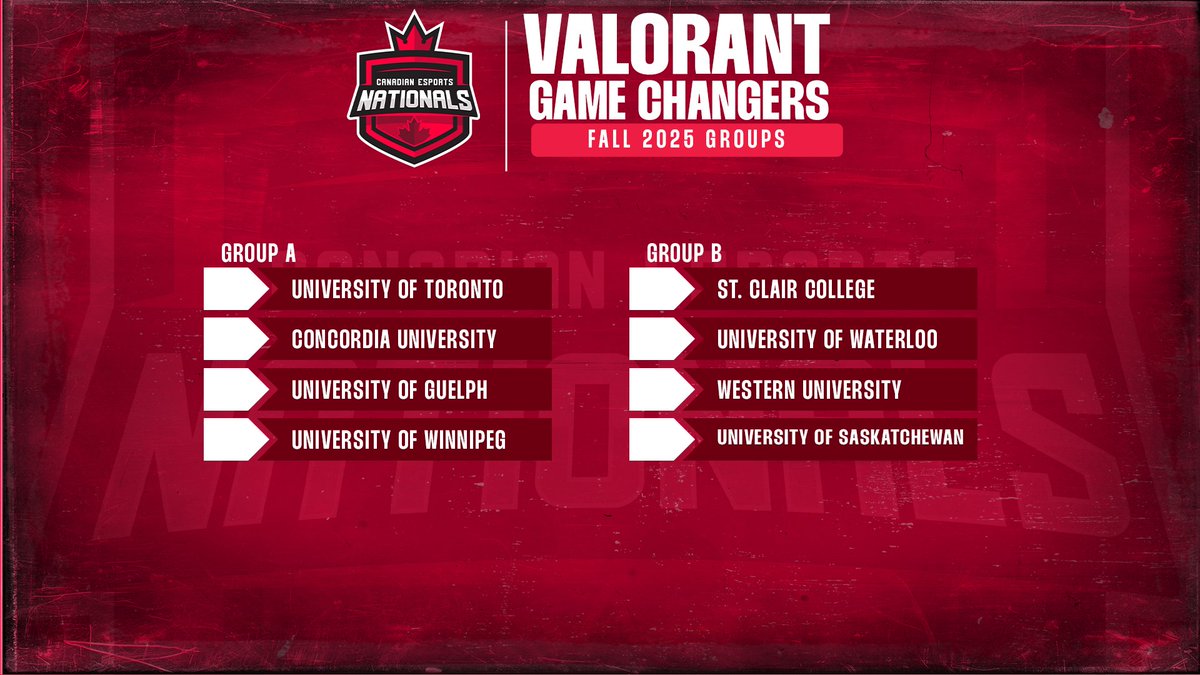 CANADIAN ESPORTS NATIONALS

VALORANT GAME CHANGERS
FALL 2025 GROUPS

GROUP A
UNIVERSITY OF TORONTO
CONCORDIA UNIVERSITY
UNIVERSITY OF GUELPH
UNIVERSITY OF WINNIPEG

GROUP B
ST. CLAIR COLLEGE
UNIVERSITY OF WATERLOO
WESTERN UNIVERSITY
UNIVERSITY OF SASKATCHEWAN